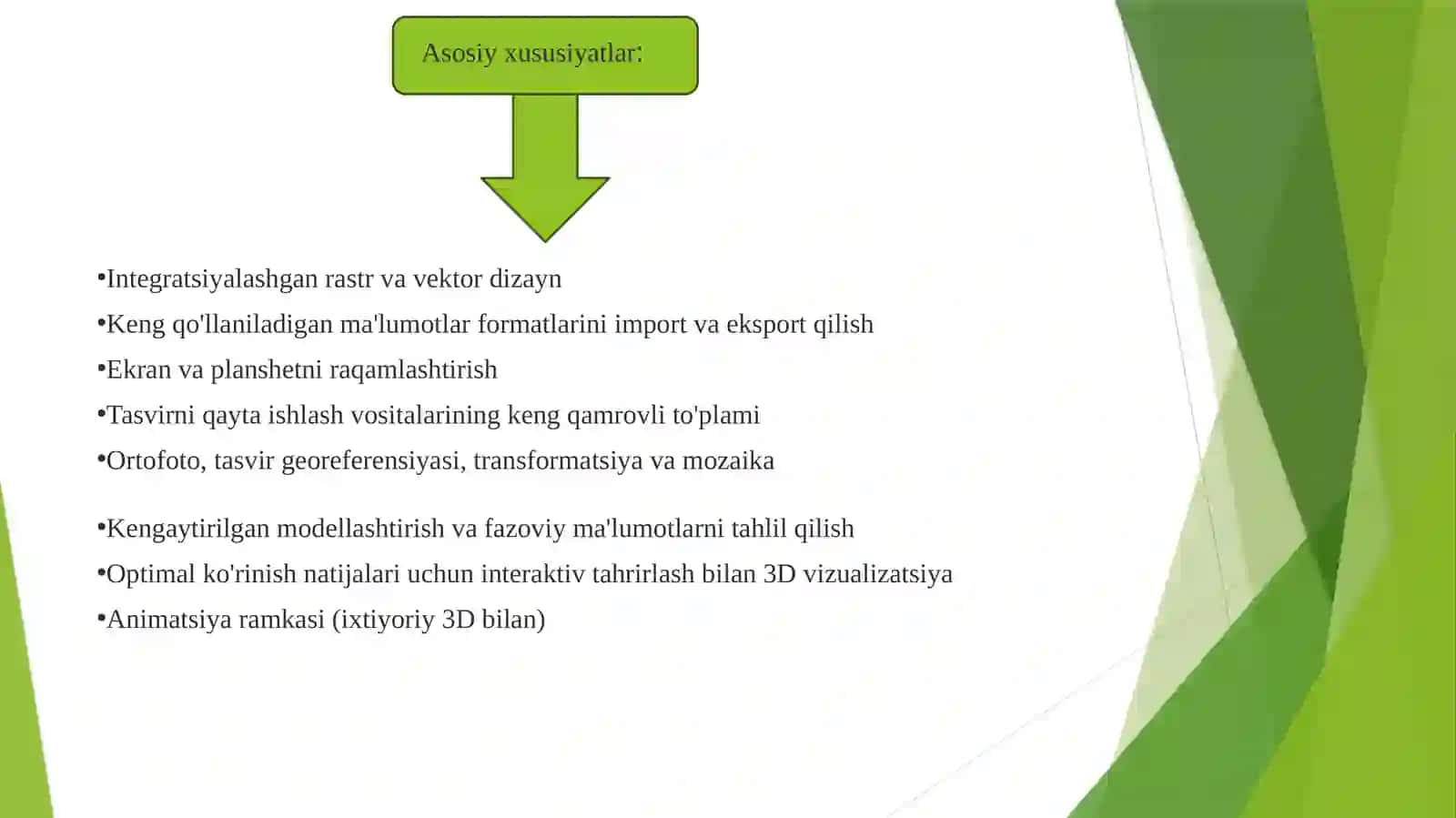 Asosiy xususiyatlar:

•Integratsiyalashgan rastr va vektor dizayn
•Keng qo'llaniladigan ma'lumotlar formatlarini import va eksport qilish
•Ekran va planshetni raqamlashtirish
•Tasvirni qayta ishlash vositalarining keng qamrovli to'plami
•Ortofoto, tasvir georeferensiyasi, transformatsiya va mozaika

•Kengaytirilgan modellashtirish va fazoviy ma'lumotlarni tahlil qilish
•Optimal ko'rinish natijalari uchun interaktiv tahrirlash bilan 3D vizualizatsiya
•Animatsiya ramkasi (ixtiyoriy 3D bilan)